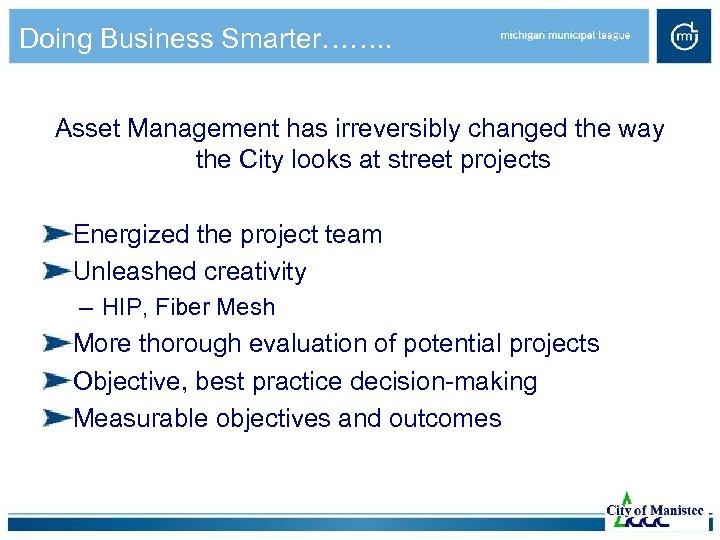 Doing Business Smarter……..

michigan municipal league

ml

Asset Management has irreversibly changed the way the City looks at street projects

Energized the project team

Unleashed creativity

– HIP, Fiber Mesh

More thorough evaluation of potential projects

Objective, best practice decision-making

Measurable objectives and outcomes

City of Manistee